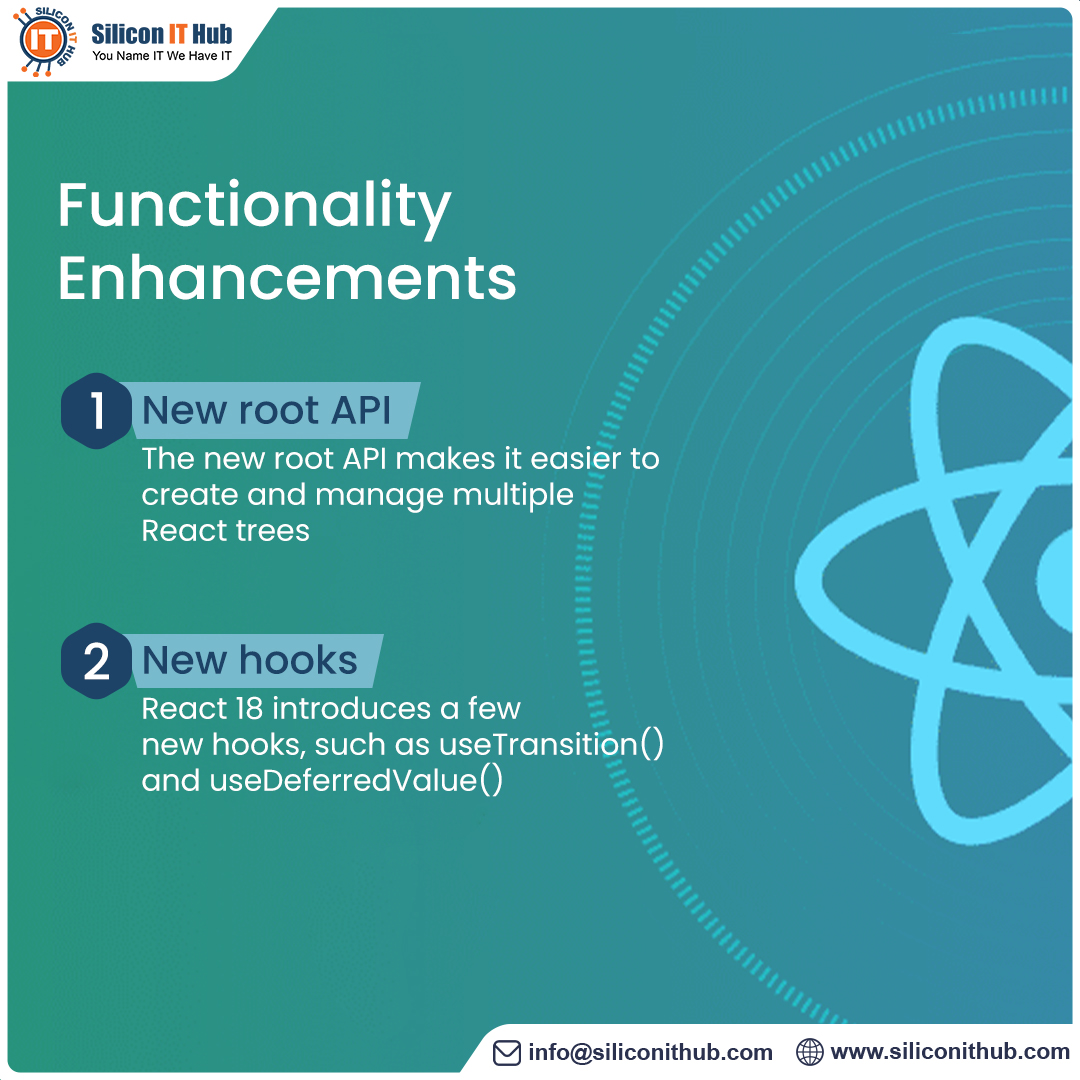 SILICON IT HUB
IT
Silicon IT Hub
You Name IT We Have IT

Functionality Enhancements

1 New root API
The new root API makes it easier to create and manage multiple React trees

2 New hooks
React 18 introduces a few new hooks, such as useTransition() and useDeferredValue()

info@siliconithub.com www.siliconithub.com